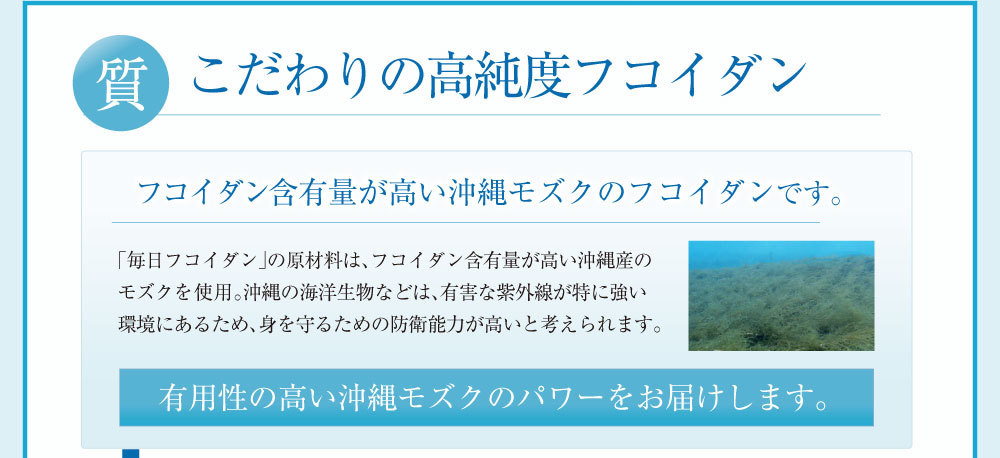 質 こだわりの高純度フコイダン

フコイダン含有量が高い沖縄モズクのフコイダンです。

「毎日フコイダン」の原材料は、フコイダン含有量が高い沖縄産のモズクを使用。沖縄の海洋生物などは、有害な紫外線が特に強い環境にあるため、身を守るための防衛能力が高いと考えられます。

有用性の高い沖縄モズクのパワーをお届けします。